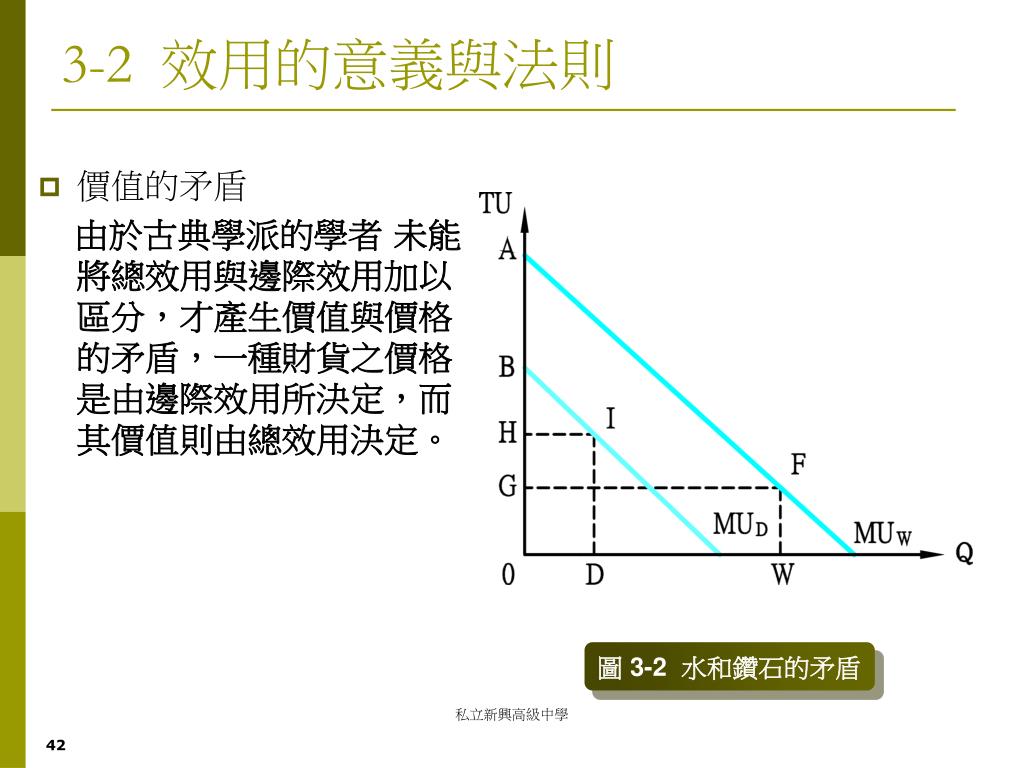 3-2 效用的意義與法則

價值的矛盾

由於古典學派的學者 未能將總效用與邊際效用加以區分，才產生價值與價格的矛盾，一種財貨之價格是由邊際效用所決定，而其價值則由總效用決定。

TU
A
B
H
I
G
F
$MU_D$
$MU_W$
Q
0
D
W

圖 3-2 水和鑽石的矛盾

私立新興高級中學

42